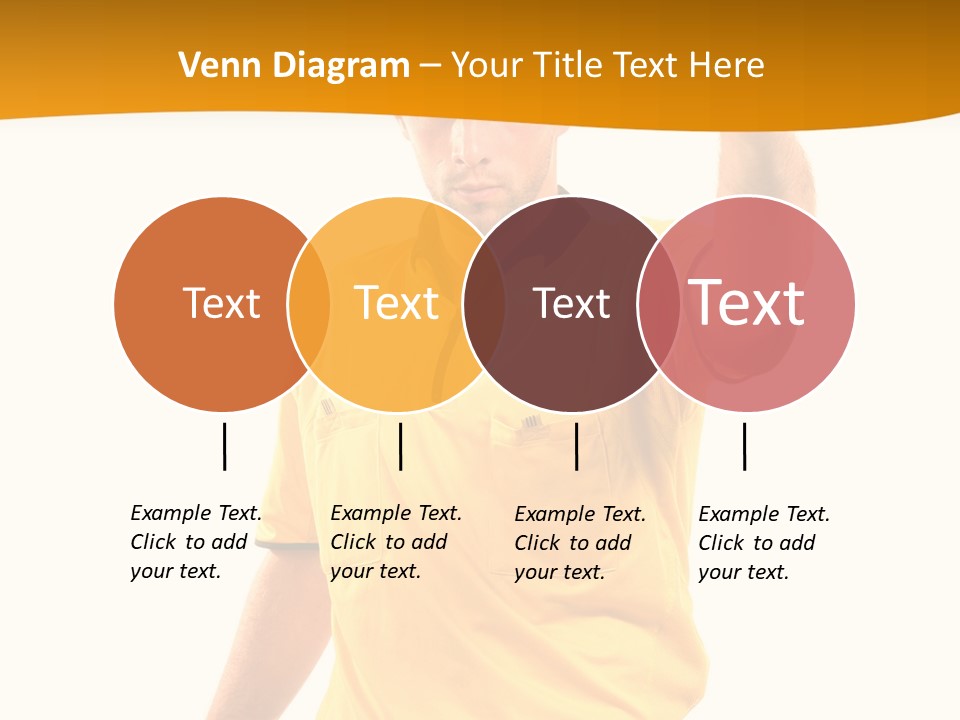 Venn Diagram – Your Title Text Here

Text

Text

Text

Text

Example Text. Click to add your text.

Example Text. Click to add your text.

Example Text. Click to add your text.

Example Text. Click to add your text.